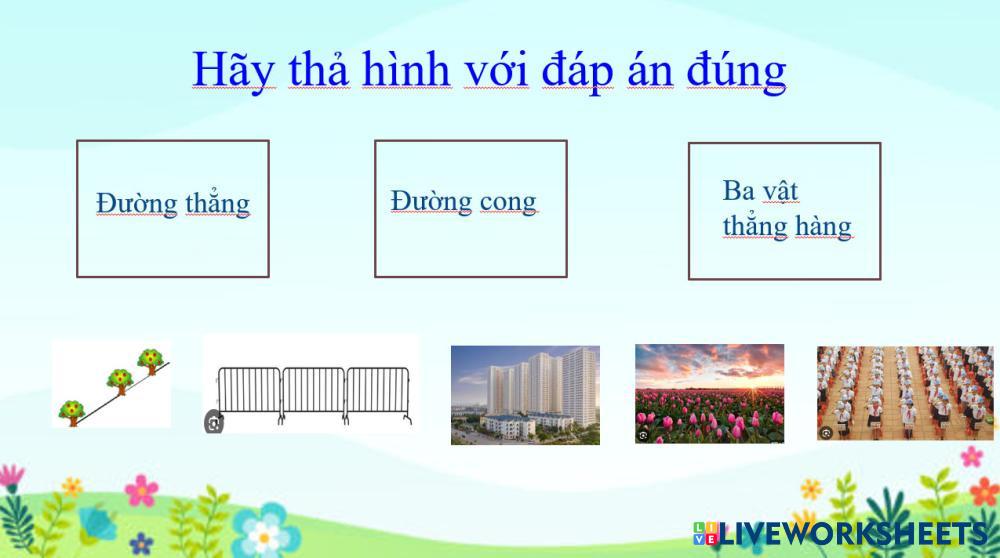 Hãy thả hình với đáp án đúng

Đường thẳng

Đường cong

Ba vật thẳng hàng

LIVEWORKSHEETS